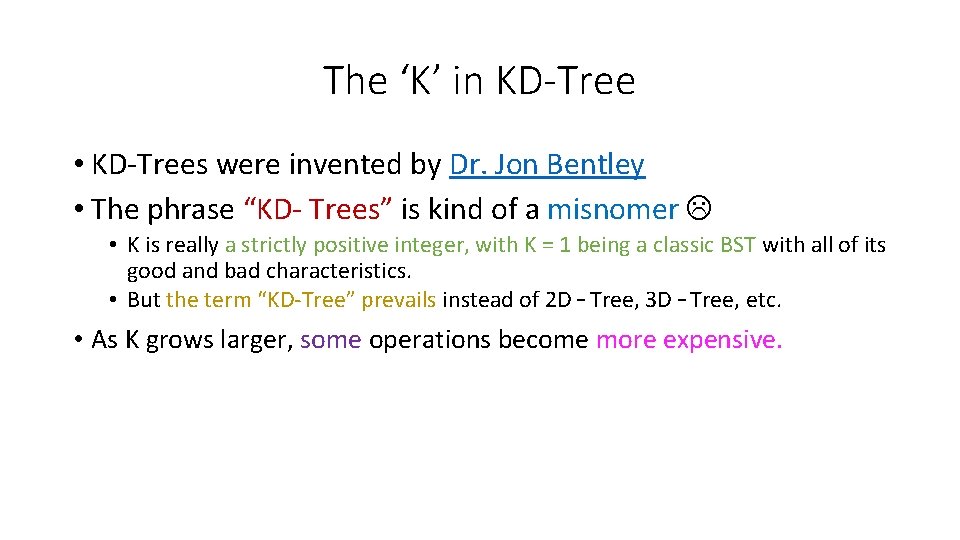 The ‘K’ in KD-Tree

• KD-Trees were invented by Dr. Jon Bentley
• The phrase “KD- Trees” is kind of a misnomer ☹
  • K is really a strictly positive integer, with K = 1 being a classic BST with all of its good and bad characteristics.
  • But the term “KD-Tree” prevails instead of 2D – Tree, 3D – Tree, etc.
• As K grows larger, some operations become more expensive.